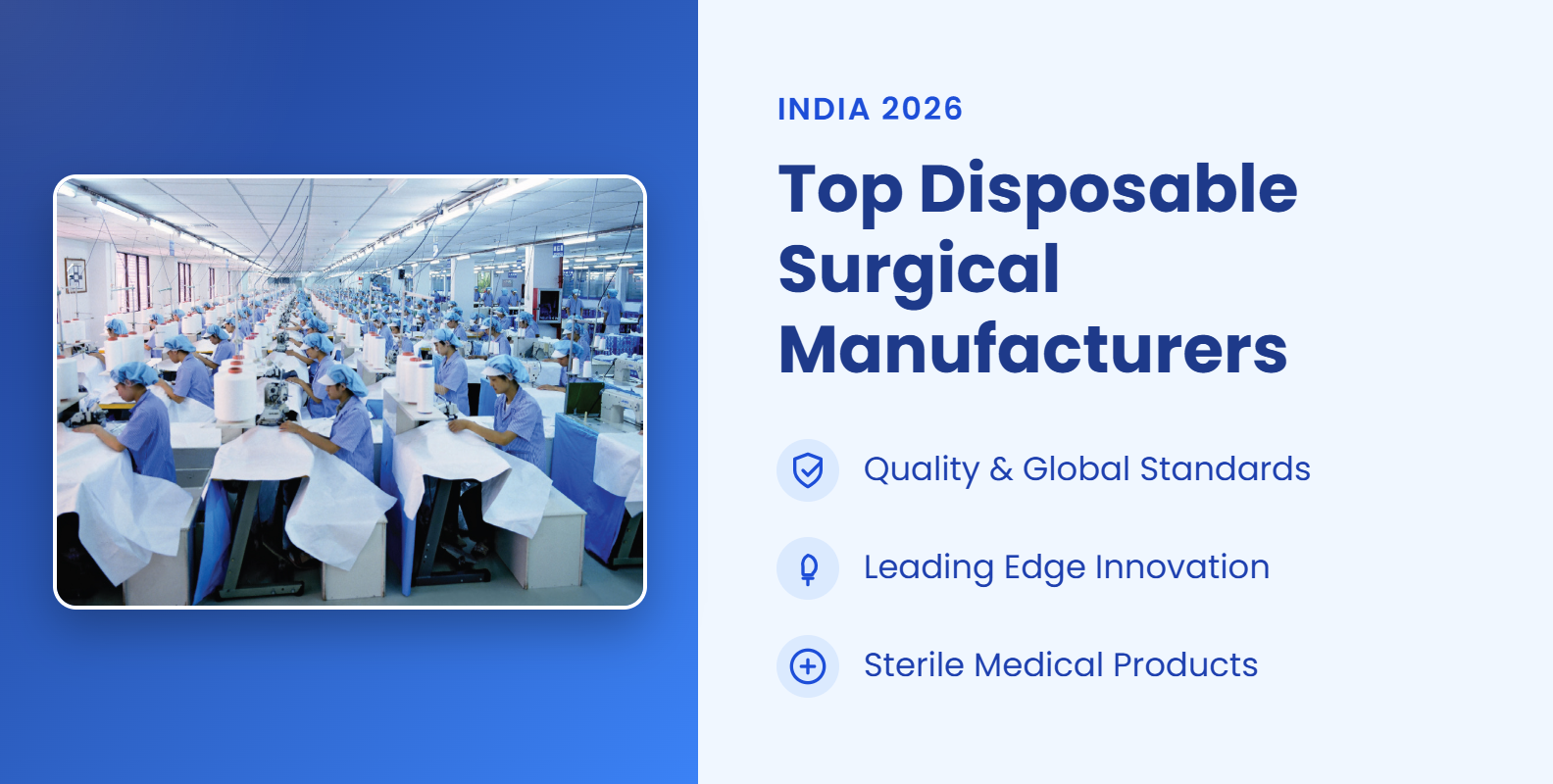 INDIA 2026

Top Disposable Surgical Manufacturers

Quality & Global Standards

Leading Edge Innovation

Sterile Medical Products